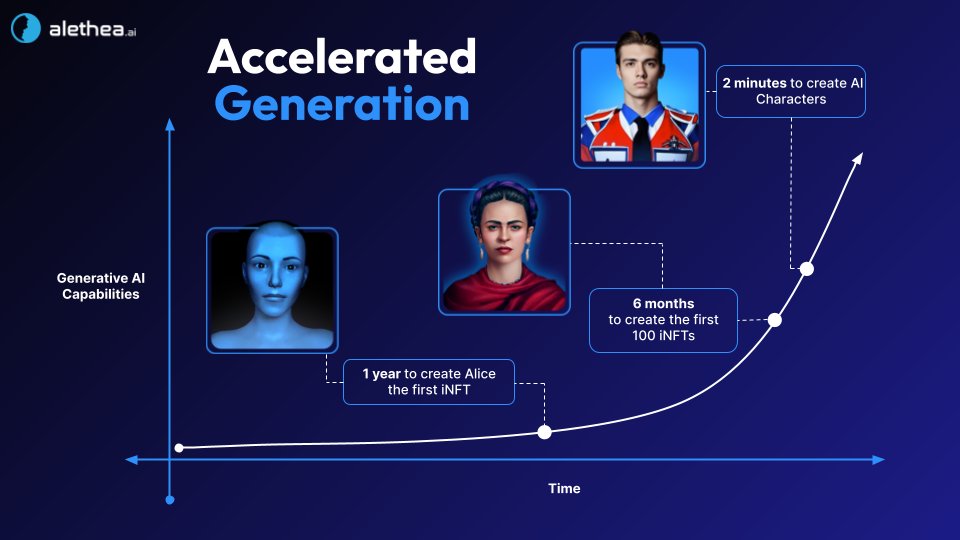 alethea.ai

Accelerated Generation

2 minutes to create AI Characters

Generative AI Capabilities

6 months to create the first 100 iNFTs

1 year to create Alice the first iNFT

Time